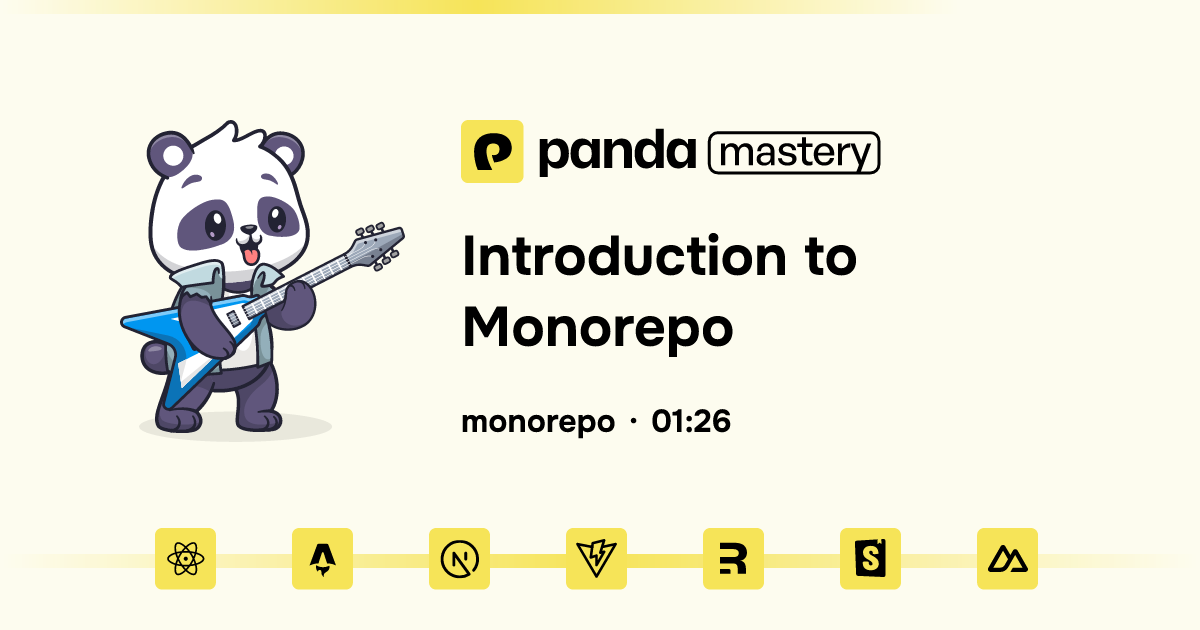 panda mastery

Introduction to Monorepo

monorepo · 01:26